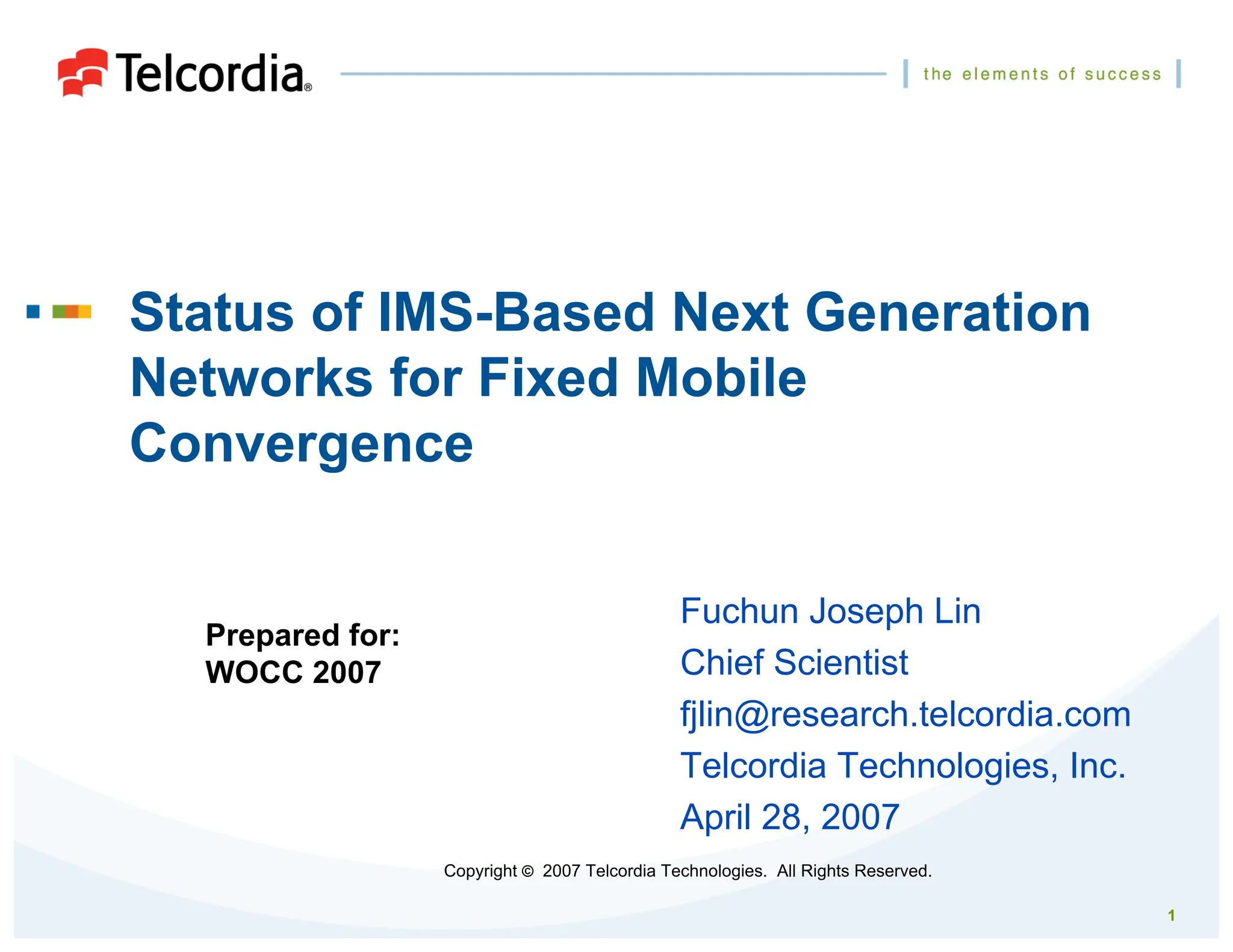 Telcordia®

the elements of success

Status of IMS-Based Next Generation Networks for Fixed Mobile Convergence

Prepared for:
WOCC 2007

Fuchun Joseph Lin
Chief Scientist
fjlin@research.telcordia.com
Telcordia Technologies, Inc.
April 28, 2007

Copyright © 2007 Telcordia Technologies. All Rights Reserved.

1